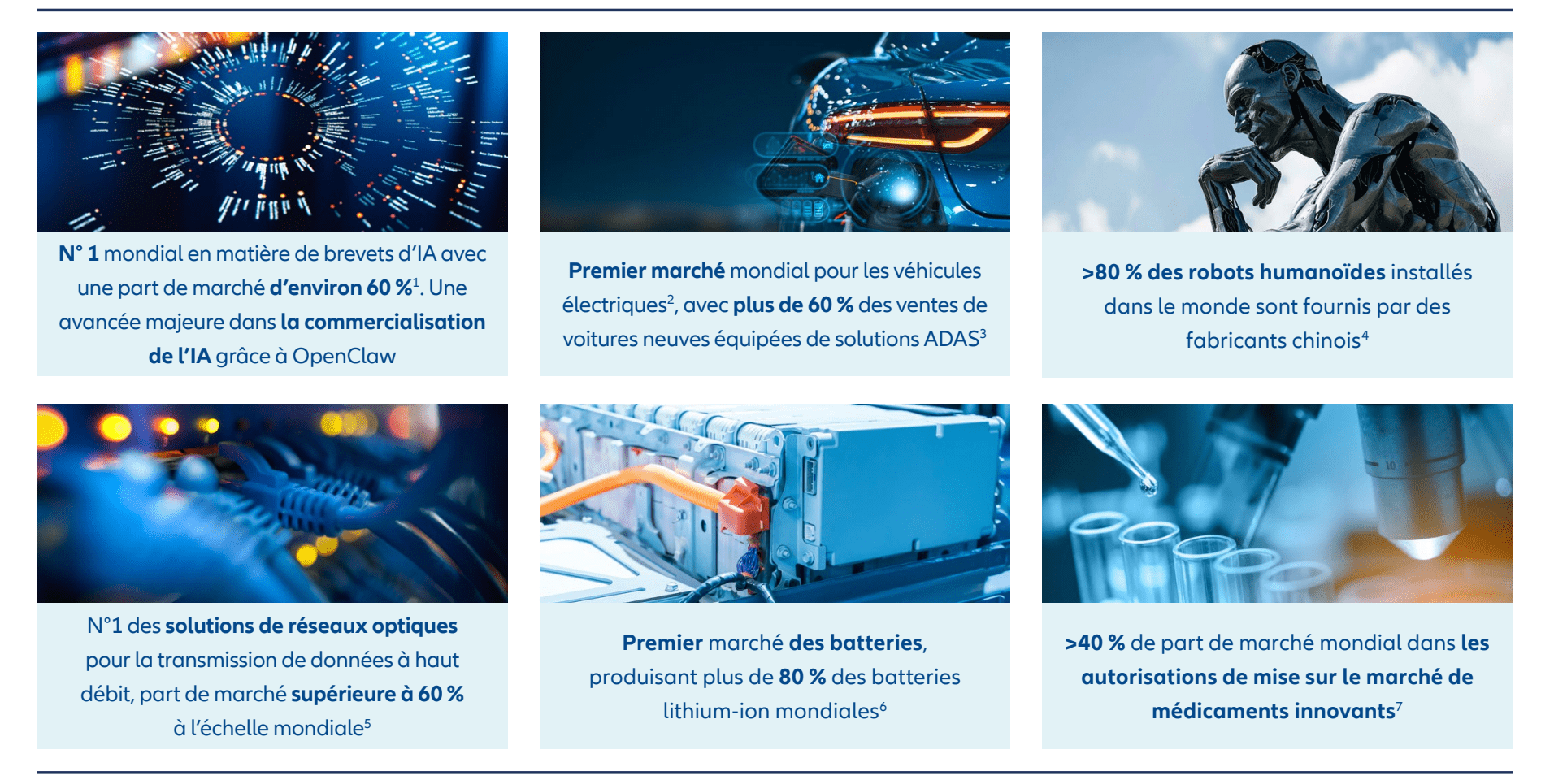 N° 1 mondial en matière de brevets d'IA avec une part de marché d'environ 60 %$^{1}$. Une avancée majeure dans la commercialisation de l'IA grâce à OpenClaw

Premier marché mondial pour les véhicules électriques$^{2}$, avec plus de 60 % des ventes de voitures neuves équipées de solutions ADAS$^{3}$

>80 % des robots humanoïdes installés dans le monde sont fournis par des fabricants chinois$^{4}$

N°1 des solutions de réseaux optiques pour la transmission de données à haut débit, part de marché supérieure à 60 % à l'échelle mondiale$^{5}$

Premier marché des batteries, produisant plus de 80 % des batteries lithium-ion mondiales$^{6}$

>40 % de part de marché mondial dans les autorisations de mise sur le marché de médicaments innovants$^{7}$